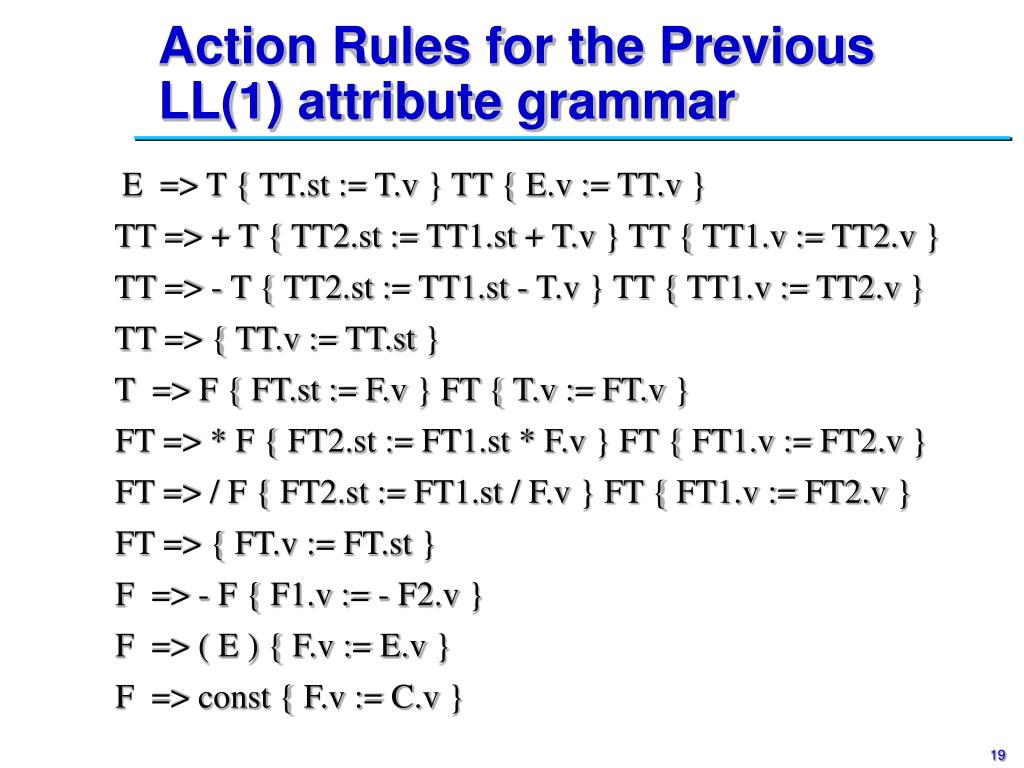 Action Rules for the Previous LL(1) attribute grammar

E => T { TT.st := T.v } TT { E.v := TT.v }
TT => + T { TT2.st := TT1.st + T.v } TT { TT1.v := TT2.v }
TT => - T { TT2.st := TT1.st - T.v } TT { TT1.v := TT2.v }
TT => { TT.v := TT.st }
T => F { FT.st := F.v } FT { T.v := FT.v }
FT => * F { FT2.st := FT1.st * F.v } FT { FT1.v := FT2.v }
FT => / F { FT2.st := FT1.st / F.v } FT { FT1.v := FT2.v }
FT => { FT.v := FT.st }
F => - F { F1.v := - F2.v }
F => ( E ) { F.v := E.v }
F => const { F.v := C.v }

19